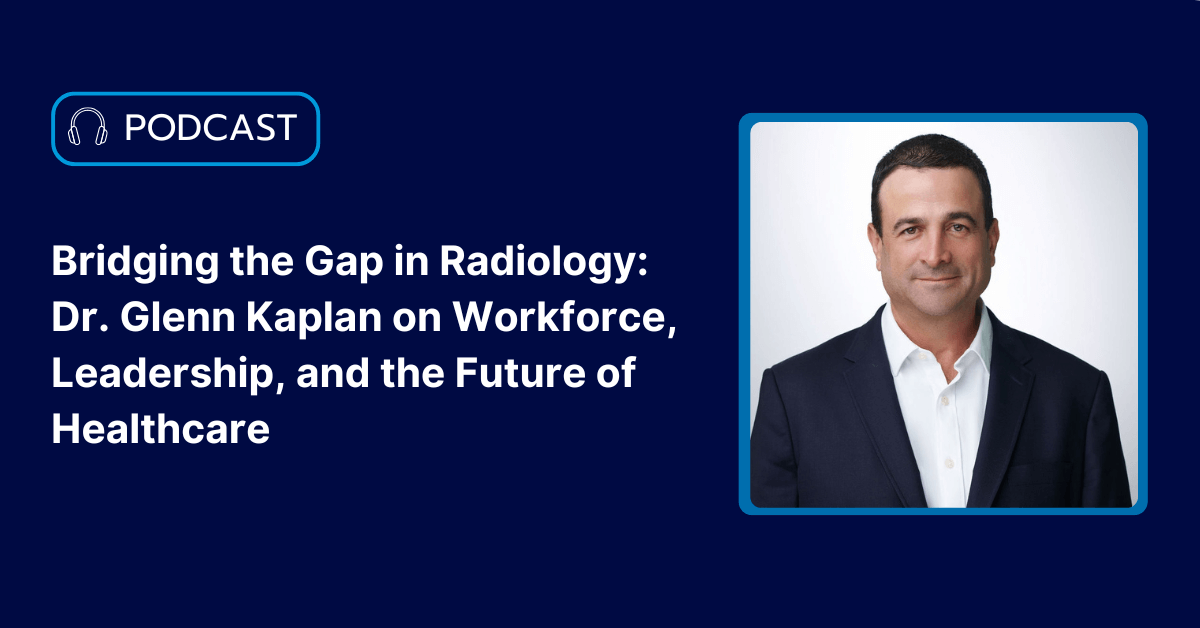 PODCAST

Bridging the Gap in Radiology: Dr. Glenn Kaplan on Workforce, Leadership, and the Future of Healthcare